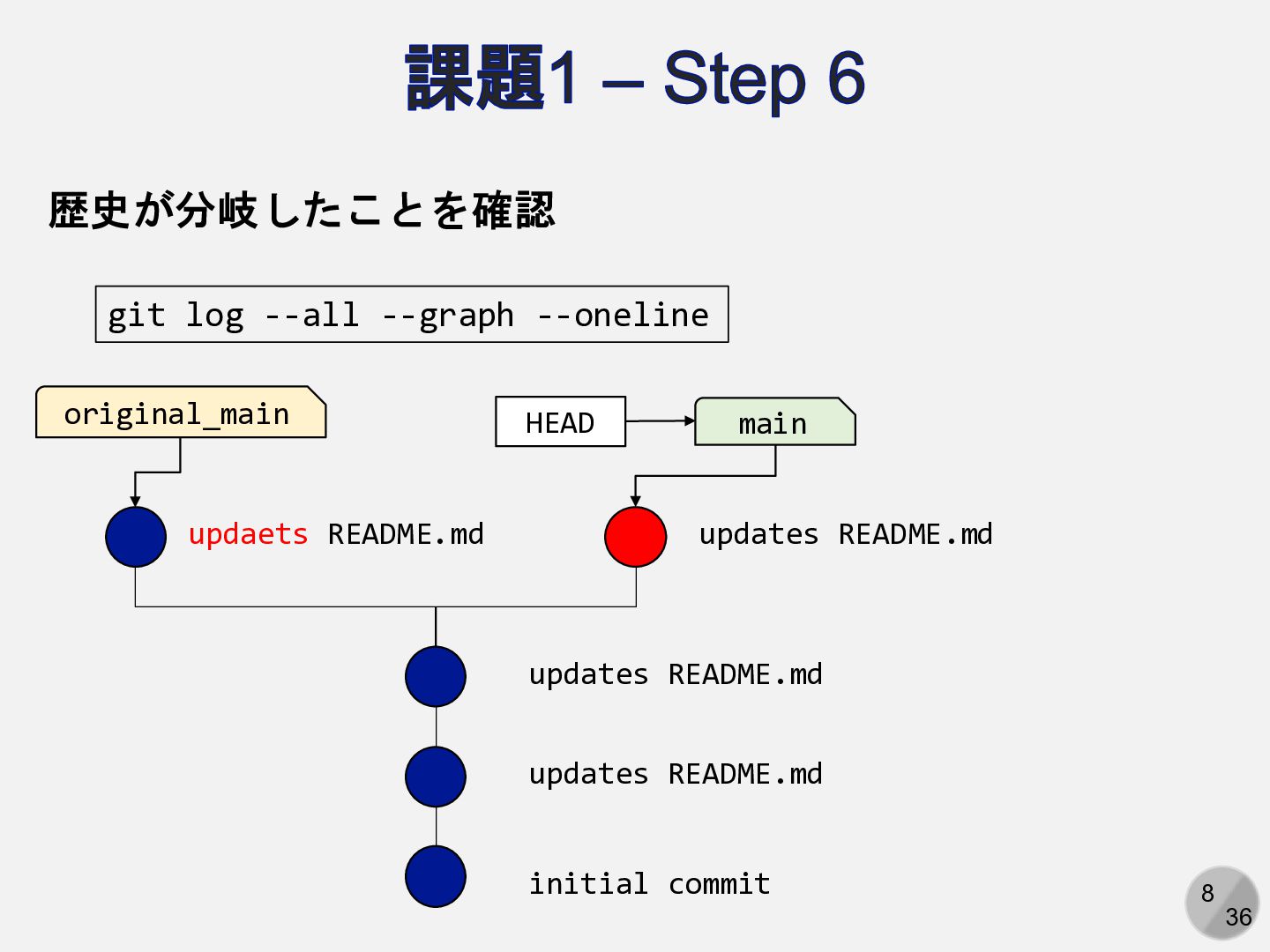 課題1 – Step 6

歴史が分岐したことを確認

git log --all --graph --oneline

original_main

HEAD

main

updaets README.md

updates README.md

updates README.md

updates README.md

initial commit

8
36